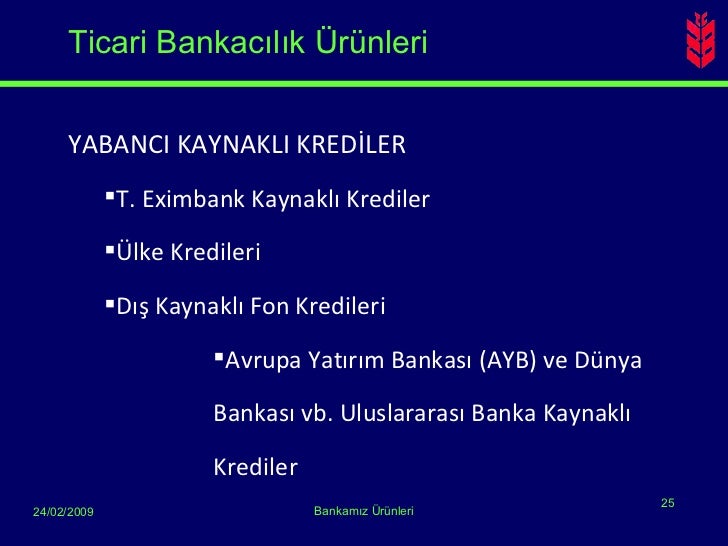 Ticari Bankacılık Ürünleri

YABANCI KAYNAKLI KREDİLER

▪T. Eximbank Kaynaklı Krediler

▪Ülke Kredileri

▪Dış Kaynaklı Fon Kredileri

▪Avrupa Yatırım Bankası (AYB) ve Dünya Bankası vb. Uluslararası Banka Kaynaklı Krediler

24/02/2009

Bankamız Ürünleri

25